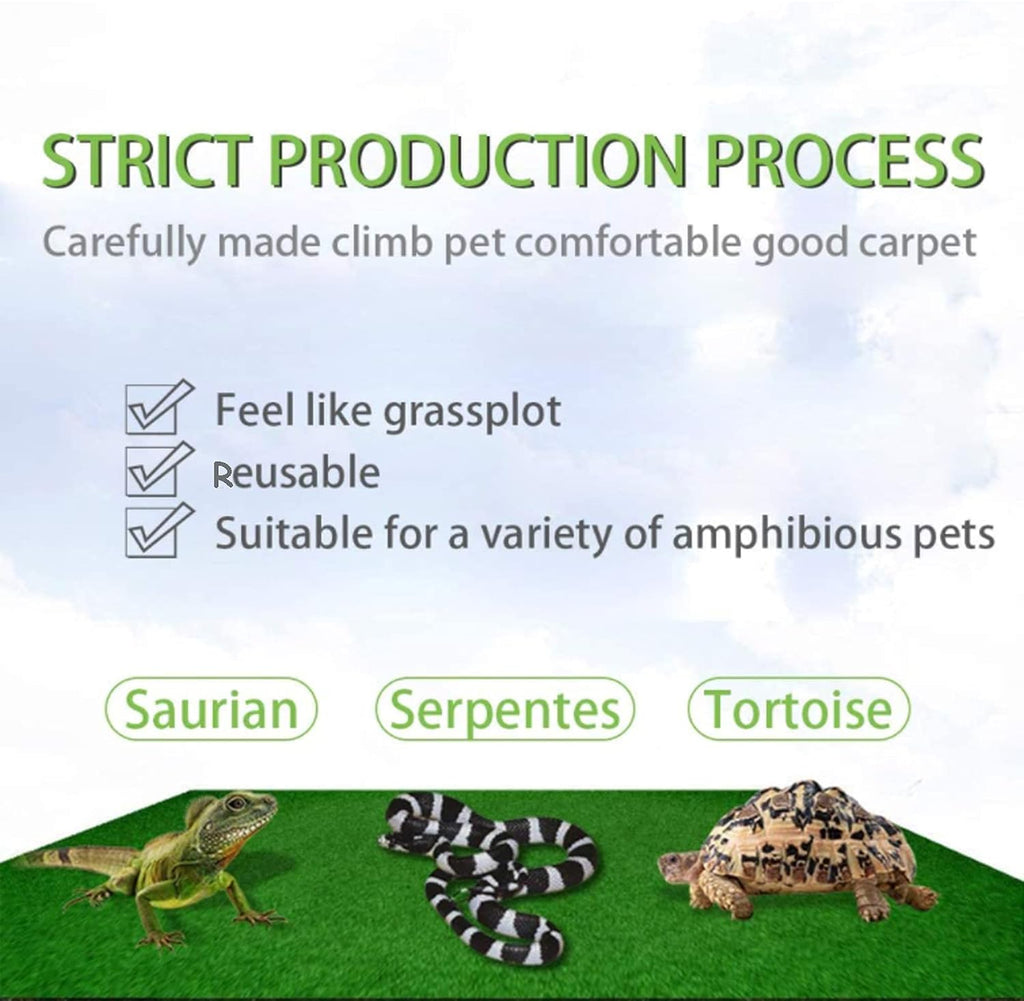 STRICT PRODUCTION PROCESS

Carefully made climb pet comfortable good carpet

Feel like grassplot
Reusable
Suitable for a variety of amphibious pets

Saurian
Serpentes
Tortoise